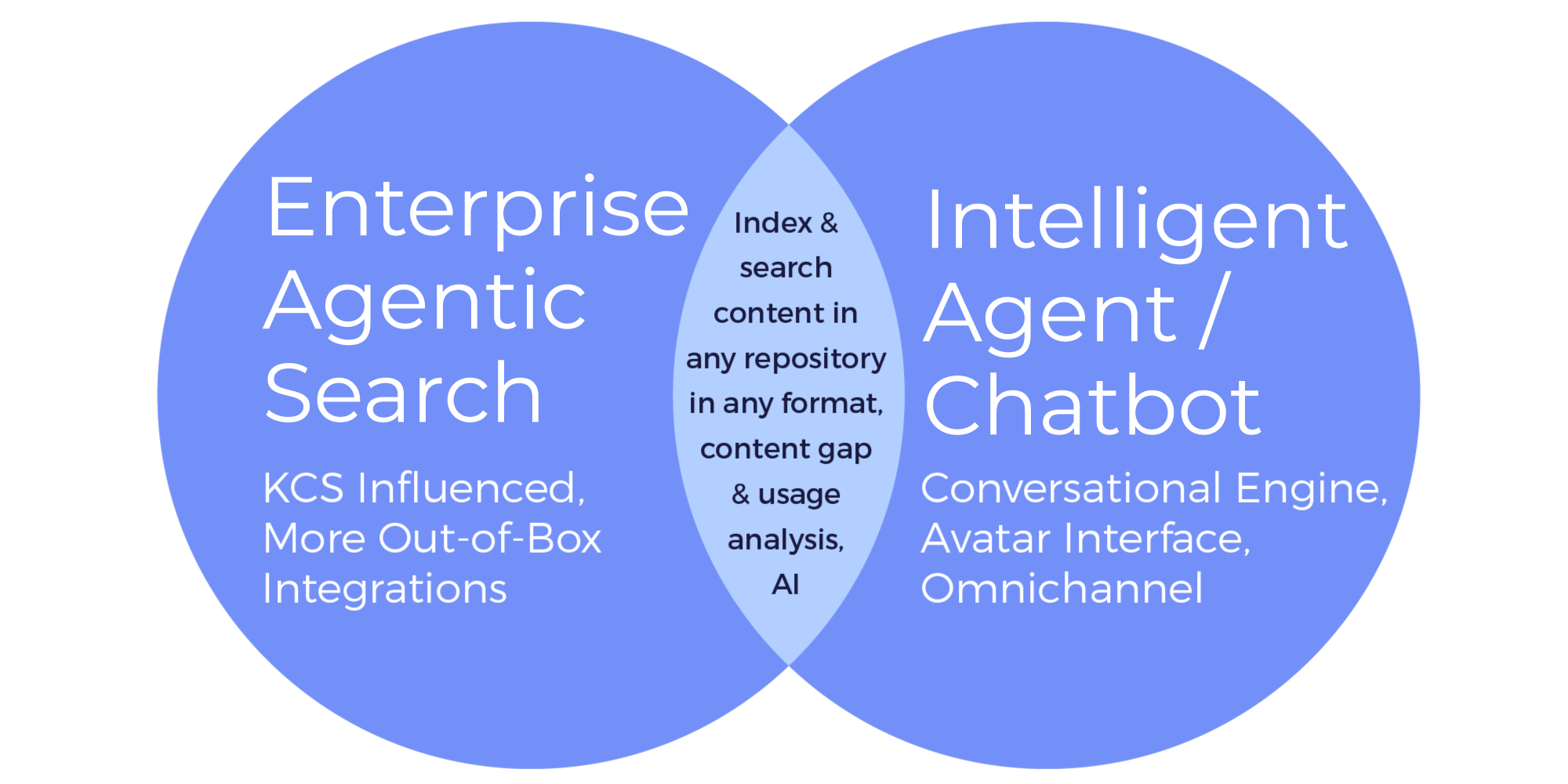 Enterprise Agentic Search

KCS Influenced, More Out-of-Box Integrations

Index & search content in any repository in any format, content gap & usage analysis, AI

Intelligent Agent / Chatbot

Conversational Engine, Avatar Interface, Omnichannel